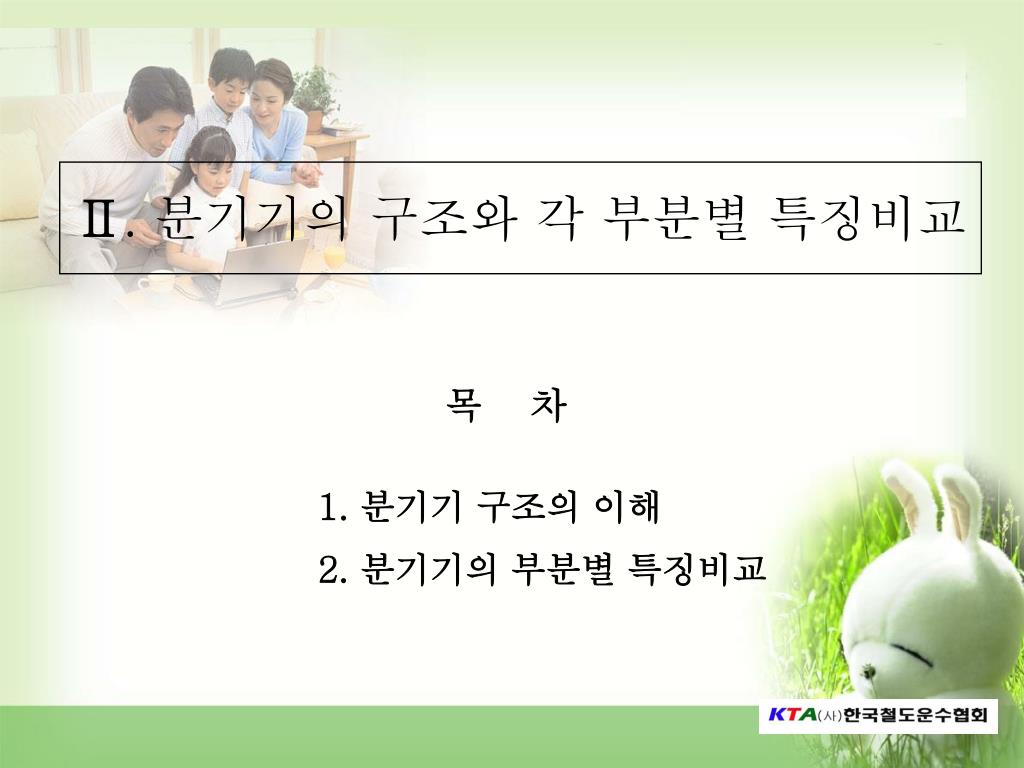 Ⅱ. 분기기의 구조와 각 부분별 특징비교

목 차

1. 분기기 구조의 이해

2. 분기기의 부분별 특징비교

KTA (사)한국철도운수협회